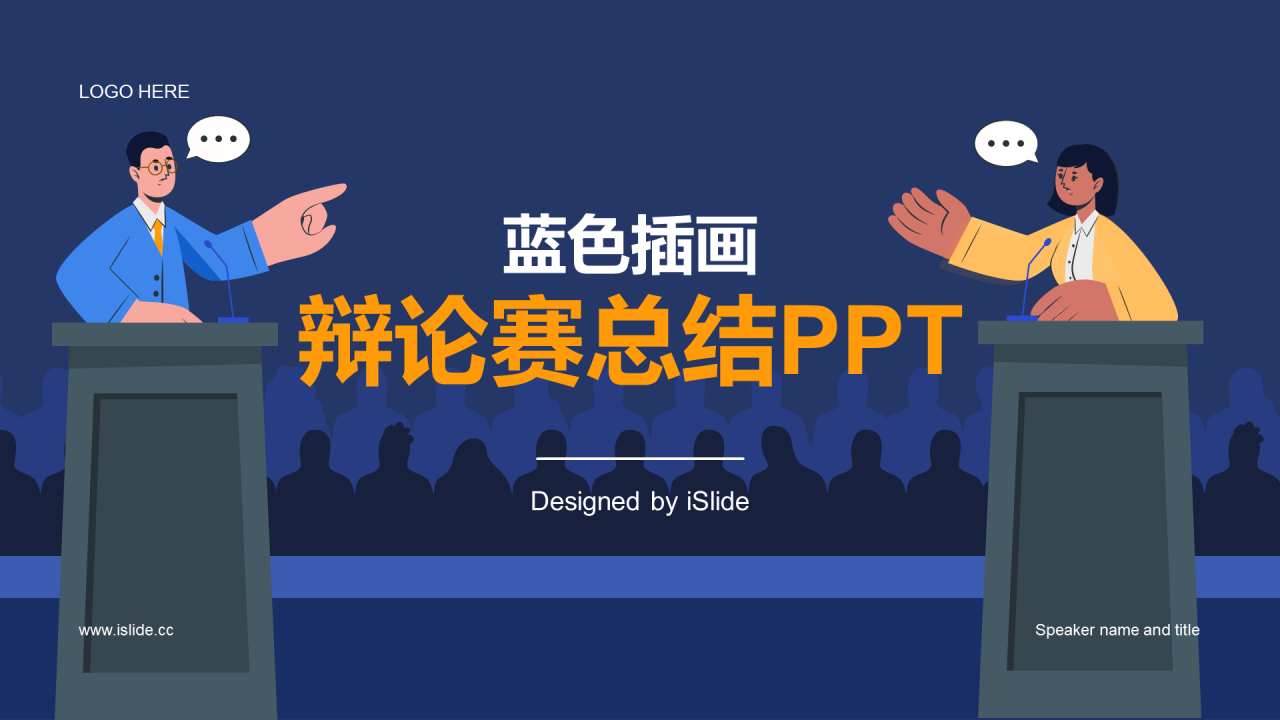 LOGO HERE

蓝色插画

辩论赛总结PPT

Designed by iSlide

www.islide.cc

Speaker name and title